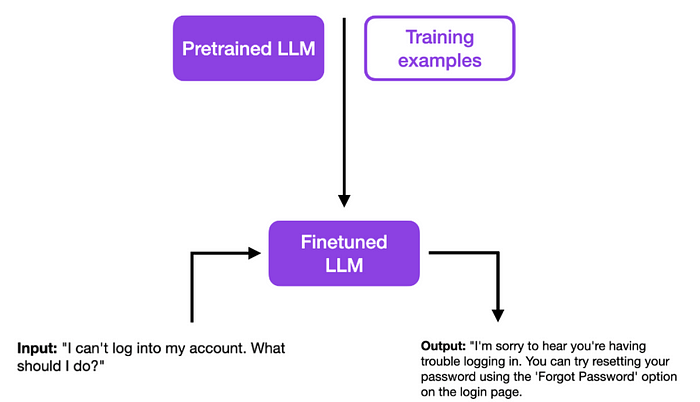 Pretrained LLM

Training examples

Finetuned LLM

Input: "I can't log into my account. What should I do?"

Output: "I'm sorry to hear you're having trouble logging in. You can try resetting your password using the 'Forgot Password' option on the login page.